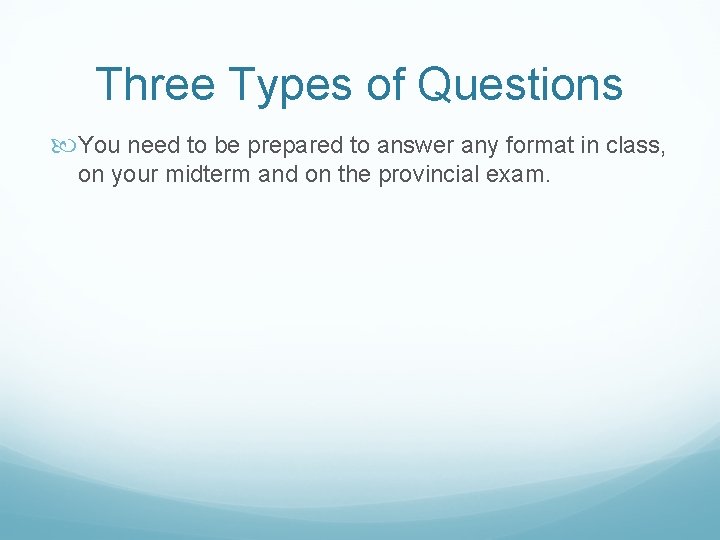 Three Types of Questions

You need to be prepared to answer any format in class, on your midterm and on the provincial exam.